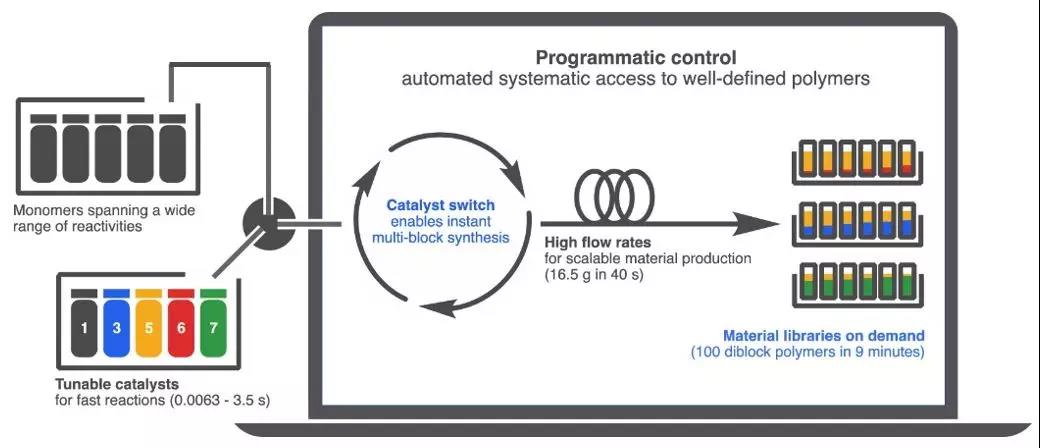 Programmatic control
automated systematic access to well-defined polymers

Monomers spanning a wide range of reactivities

Catalyst switch
enables instant multi-block synthesis

High flow rates
for scalable material production (16.5 g in 40 s)

1 3 5 6 7

Tunable catalysts
for fast reactions (0.0063 - 3.5 s)

Material libraries on demand
(100 diblock polymers in 9 minutes)